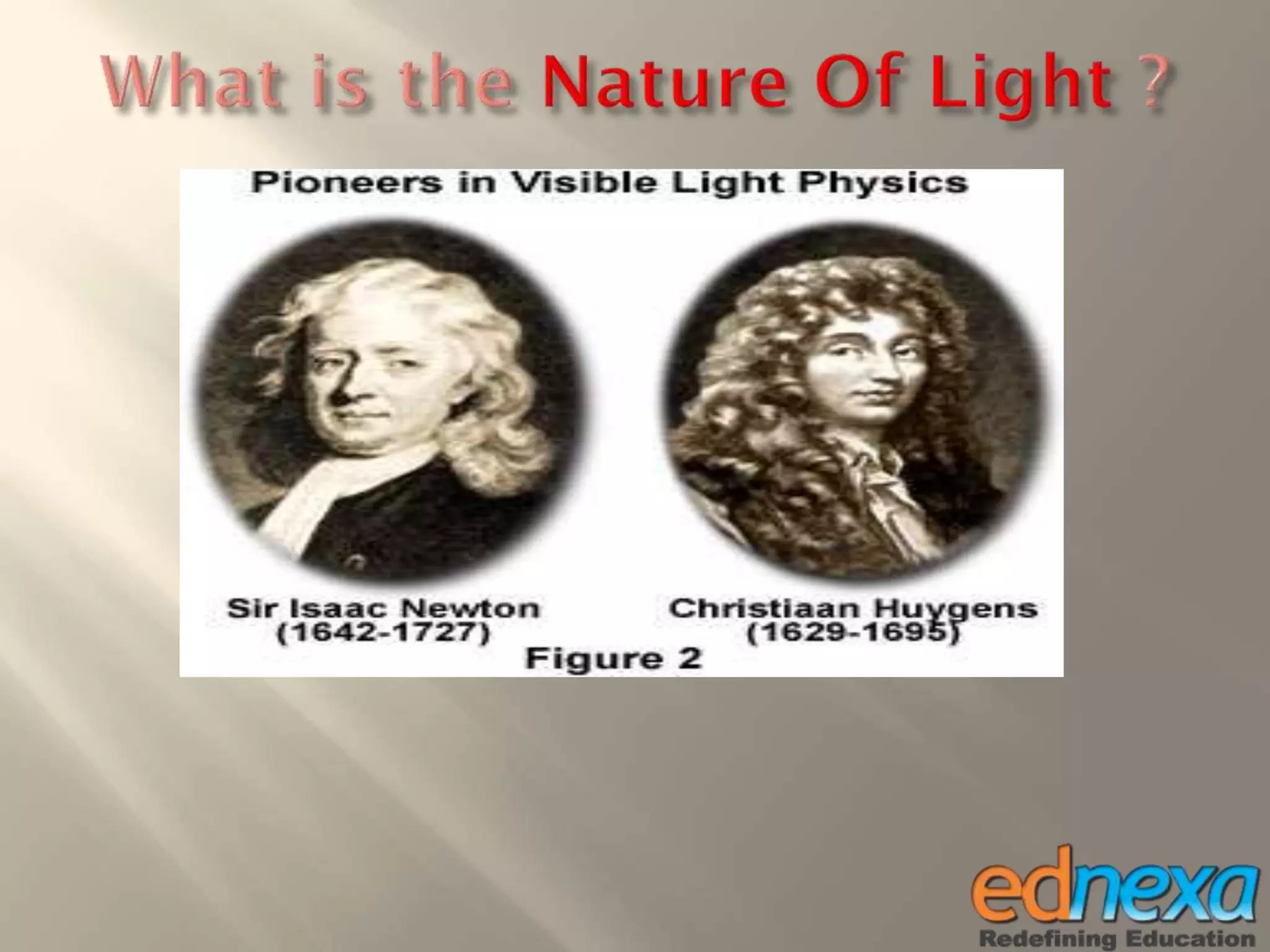 What is the Nature Of Light ?

Pioneers in Visible Light Physics

Sir Isaac Newton
(1642-1727)

Christiaan Huygens
(1629-1695)

Figure 2

ednexa
Redefining Education